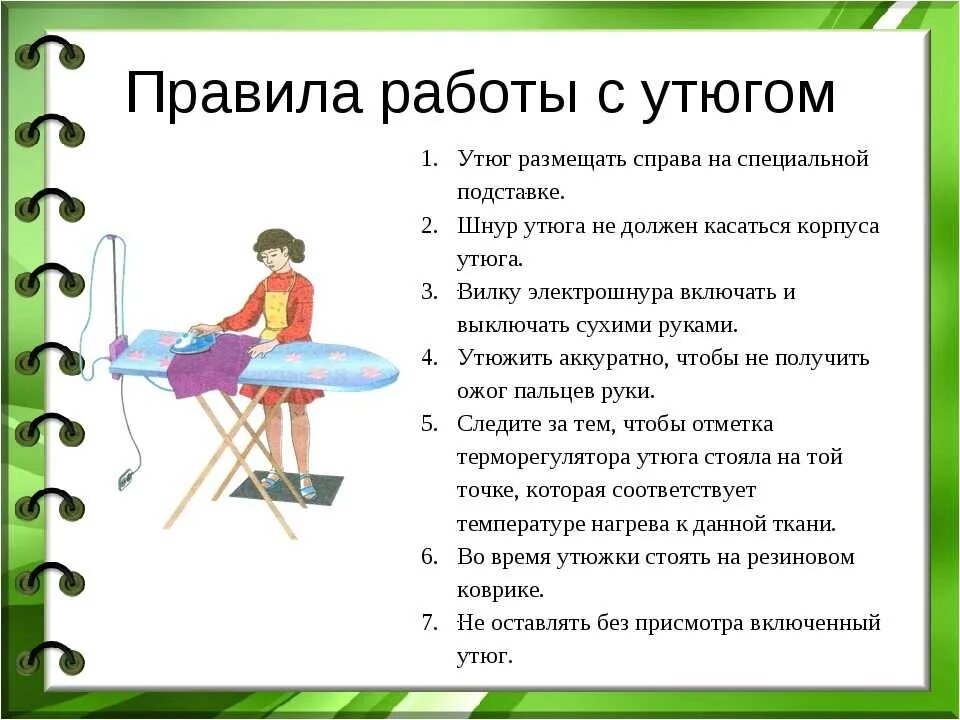 Правила работы с утюгом

1. Утюг размещать справа на специальной подставке.
2. Шнур утюга не должен касаться корпуса утюга.
3. Вилку электрошнура включать и выключать сухими руками.
4. Утюжить аккуратно, чтобы не получить ожог пальцев руки.
5. Следите за тем, чтобы отметка терморегулятора утюга стояла на той точке, которая соответствует температуре нагрева к данной ткани.
6. Во время утюжки стоять на резиновом коврике.
7. Не оставлять без присмотра включенный утюг.